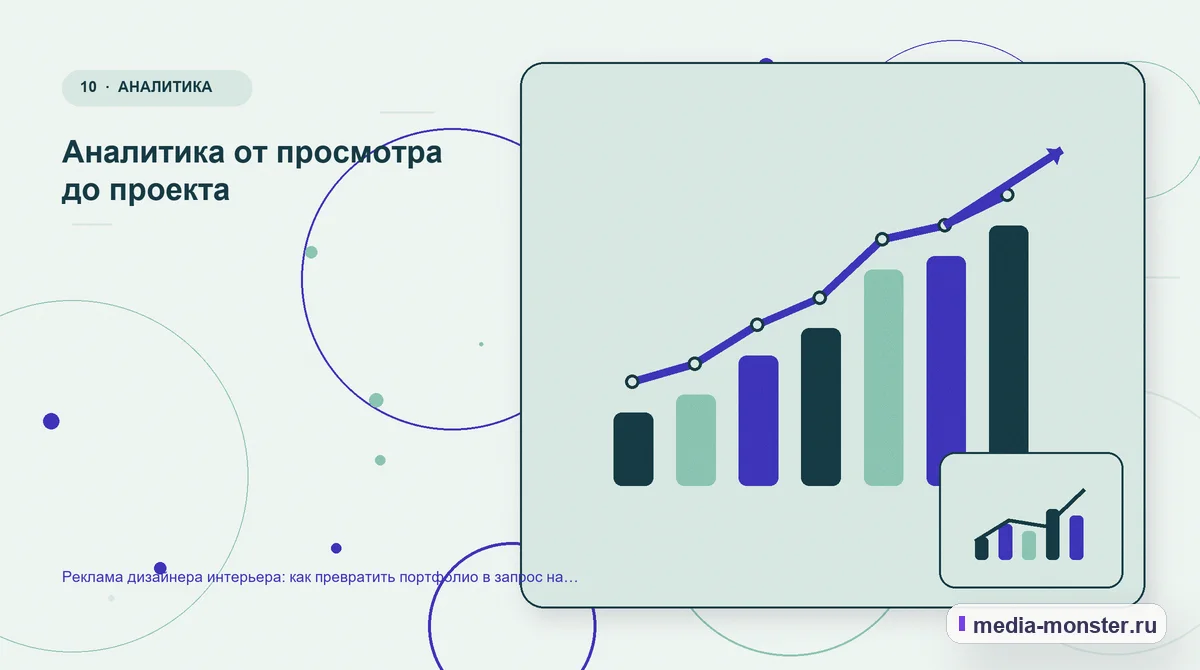 10 · АНАЛИТИКА

Аналитика от просмотра до проекта

Реклама дизайнера интерьера: как превратить портфолио в запрос на…

media-monster.ru